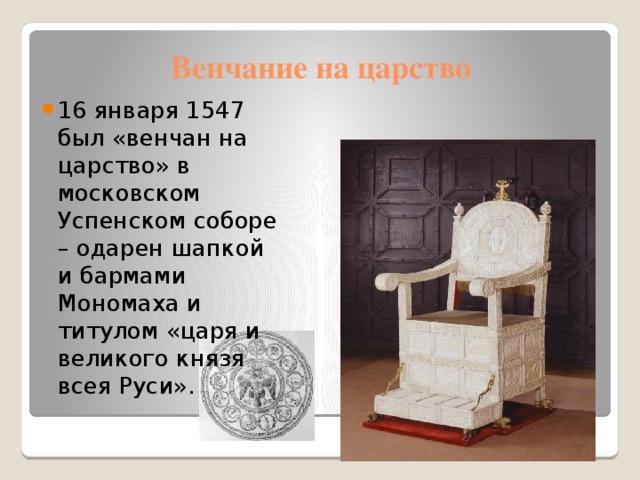 Венчание на царство

16 января 1547 был «венчан на царство» в московском Успенском соборе – одарен шапкой и бармами Мономаха и титулом «царя и великого князя всея Руси».